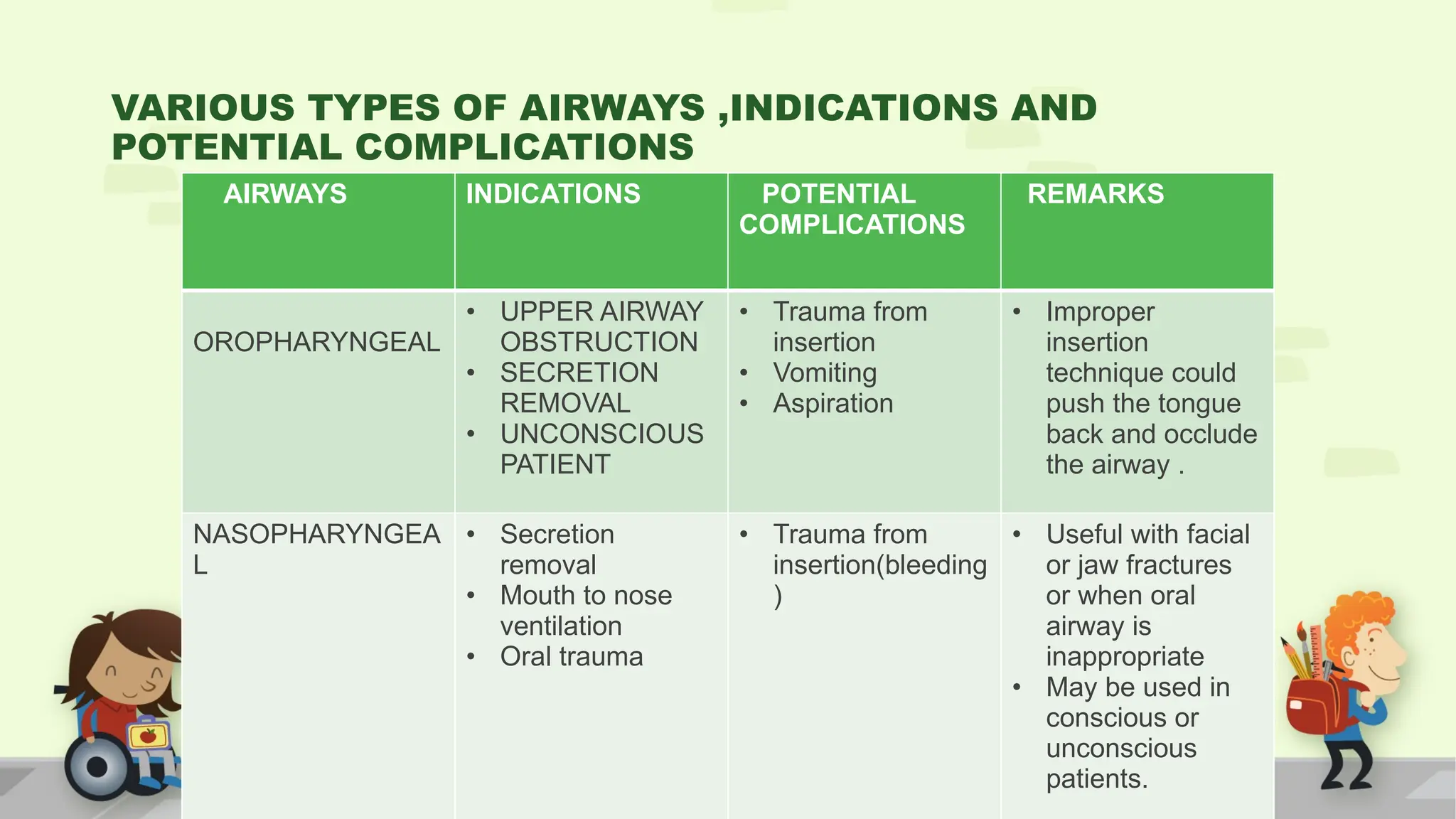 VARIOUS TYPES OF AIRWAYS ,INDICATIONS AND POTENTIAL COMPLICATIONS

| AIRWAYS | INDICATIONS | POTENTIAL COMPLICATIONS | REMARKS |
|---|---|---|---|
| OROPHARYNGEAL | • UPPER AIRWAY OBSTRUCTION • SECRETION REMOVAL • UNCONSCIOUS PATIENT | • Trauma from insertion • Vomiting • Aspiration | • Improper insertion technique could push the tongue back and occlude the airway . |
| NASOPHARYNGEAL | • Secretion removal • Mouth to nose ventilation • Oral trauma | • Trauma from insertion(bleeding) | • Useful with facial or jaw fractures or when oral airway is inappropriate • May be used in conscious or unconscious patients. |